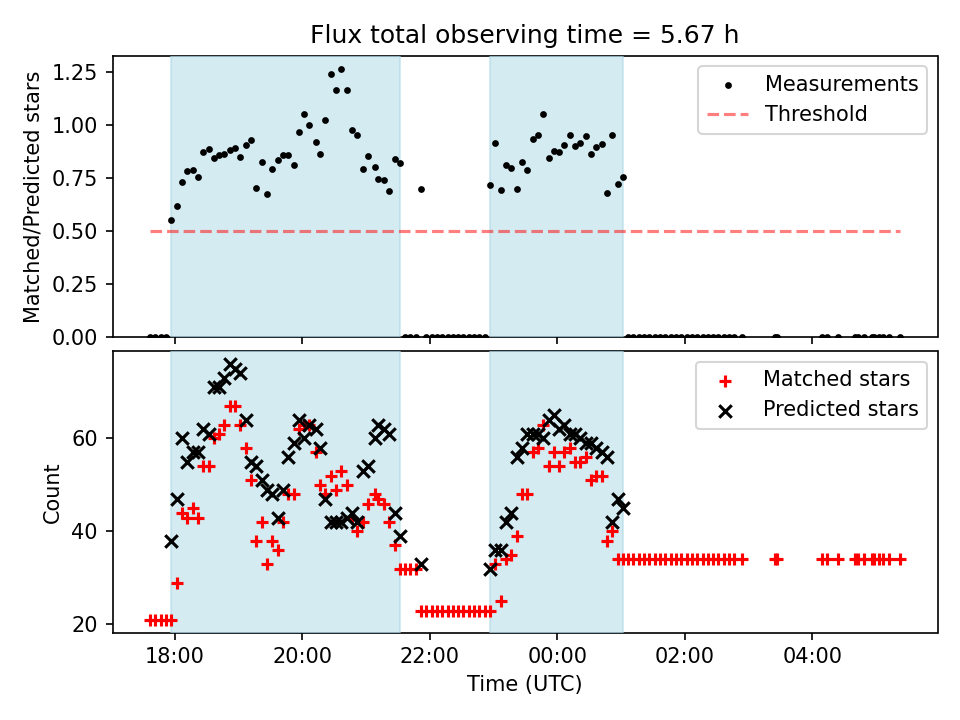 Flux total observing time = 5.67 h

Matched/Predicted stars

1.25
1.00
0.75
0.50
0.25
0.00

Measurements
Threshold

Count

60
40
20

Matched stars
Predicted stars

18:00
20:00
22:00
00:00
02:00
04:00

Time (UTC)